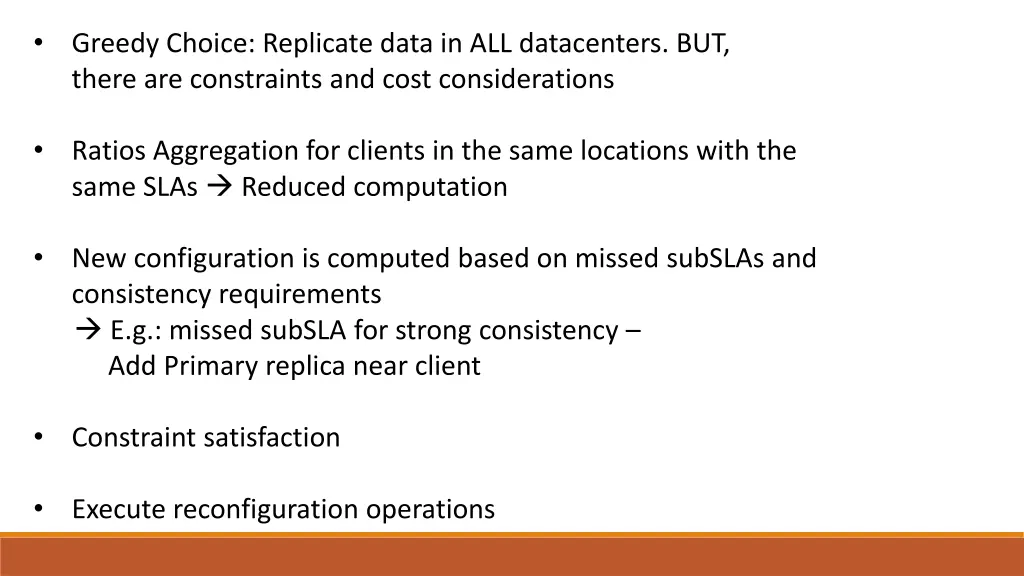 • Greedy Choice: Replicate data in ALL datacenters. BUT, there are constraints and cost considerations

• Ratios Aggregation for clients in the same locations with the same SLAs → Reduced computation

• New configuration is computed based on missed subSLAs and consistency requirements
→ E.g.: missed subSLA for strong consistency – Add Primary replica near client

• Constraint satisfaction

• Execute reconfiguration operations